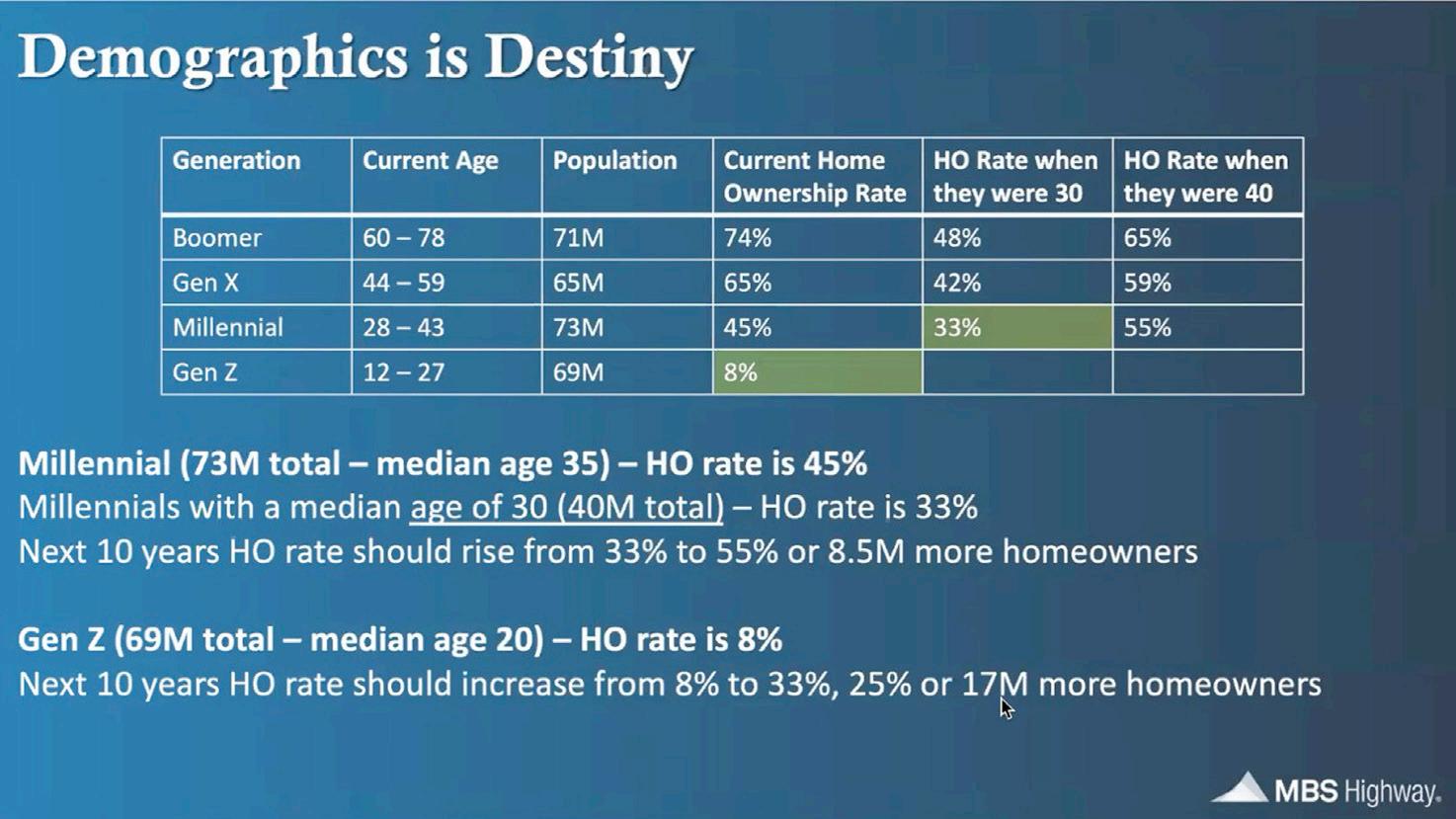 Demographics is Destiny

| Generation | Current Age | Population | Current Home Ownership Rate | HO Rate when they were 30 | HO Rate when they were 40 |
|---|---|---|---|---|---|
| Boomer | 60 – 78 | 71M | 74% | 48% | 65% |
| Gen X | 44 – 59 | 65M | 65% | 42% | 59% |
| Millennial | 28 – 43 | 73M | 45% | 33% | 55% |
| Gen Z | 12 – 27 | 69M | 8% | | |

Millennial (73M total – median age 35) – HO rate is 45%
Millennials with a median age of 30 (40M total) – HO rate is 33%
Next 10 years HO rate should rise from 33% to 55% or 8.5M more homeowners

Gen Z (69M total – median age 20) – HO rate is 8%
Next 10 years HO rate should increase from 8% to 33%, 25% or 17M more homeowners

MBS Highway.